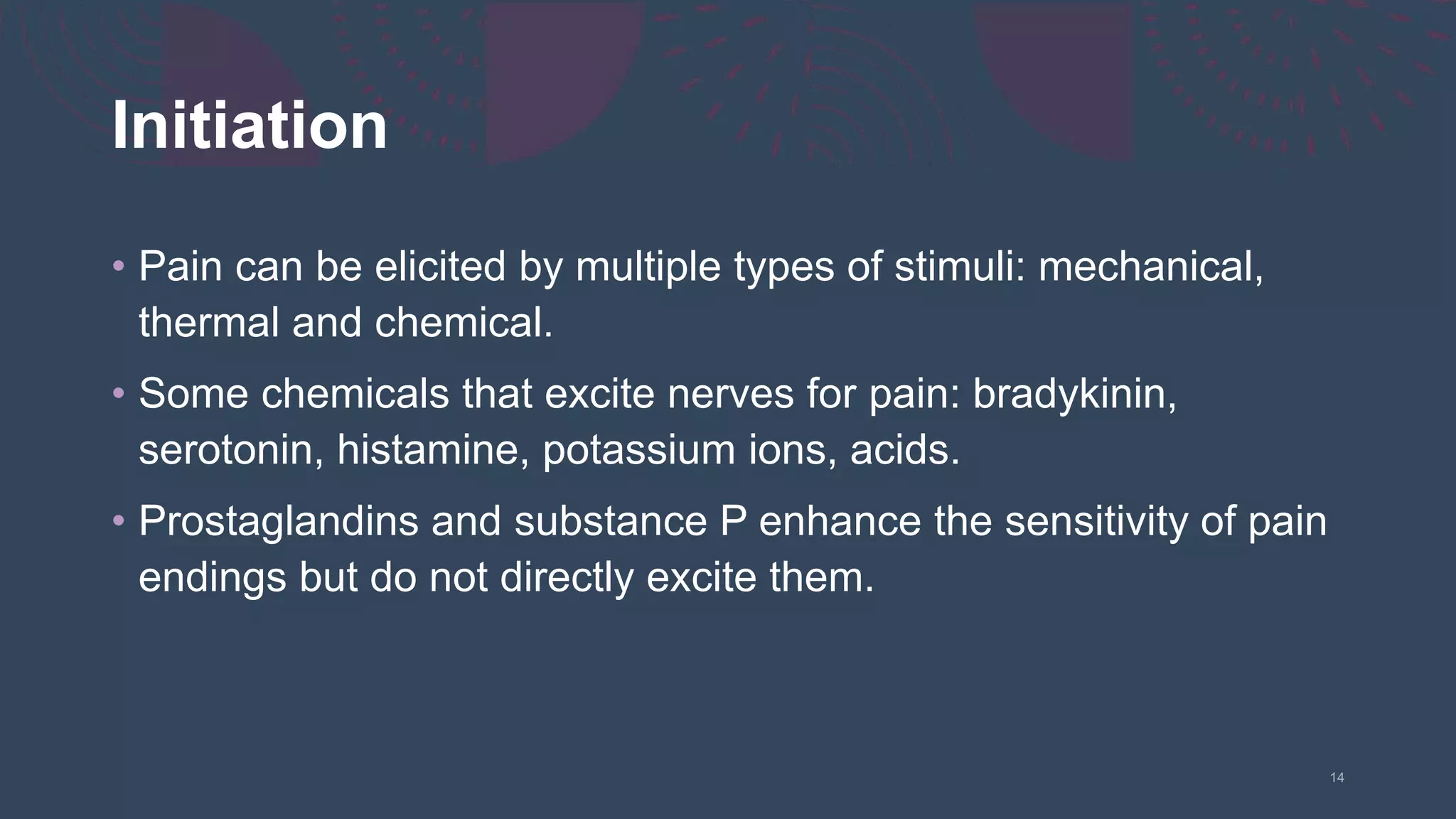 Initiation

• Pain can be elicited by multiple types of stimuli: mechanical, thermal and chemical.

• Some chemicals that excite nerves for pain: bradykinin, serotonin, histamine, potassium ions, acids.

• Prostaglandins and substance P enhance the sensitivity of pain endings but do not directly excite them.

14